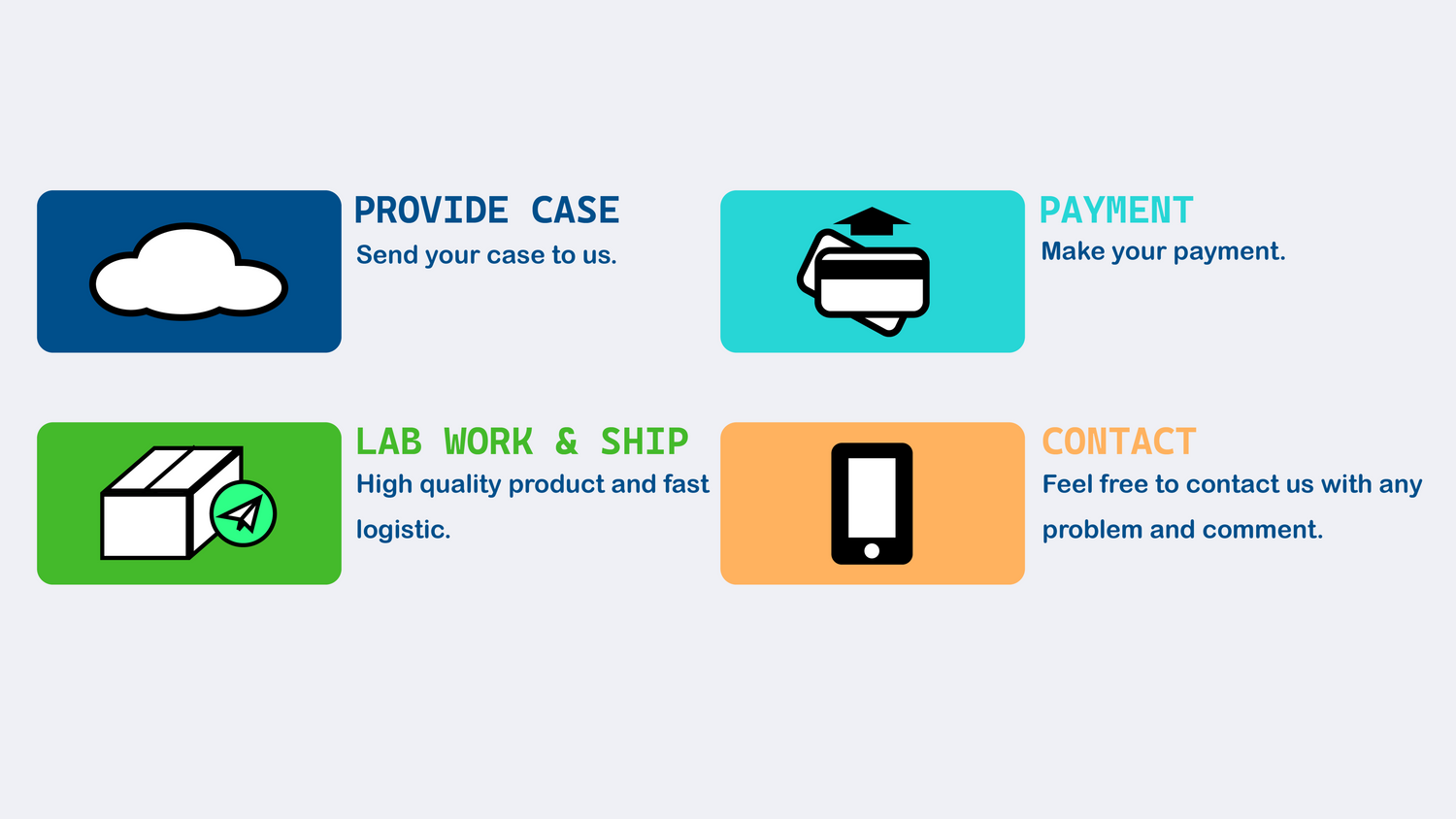 PROVIDE CASE
Send your case to us.

PAYMENT
Make your payment.

LAB WORK & SHIP
High quality product and fast logistic.

CONTACT
Feel free to contact us with any problem and comment.